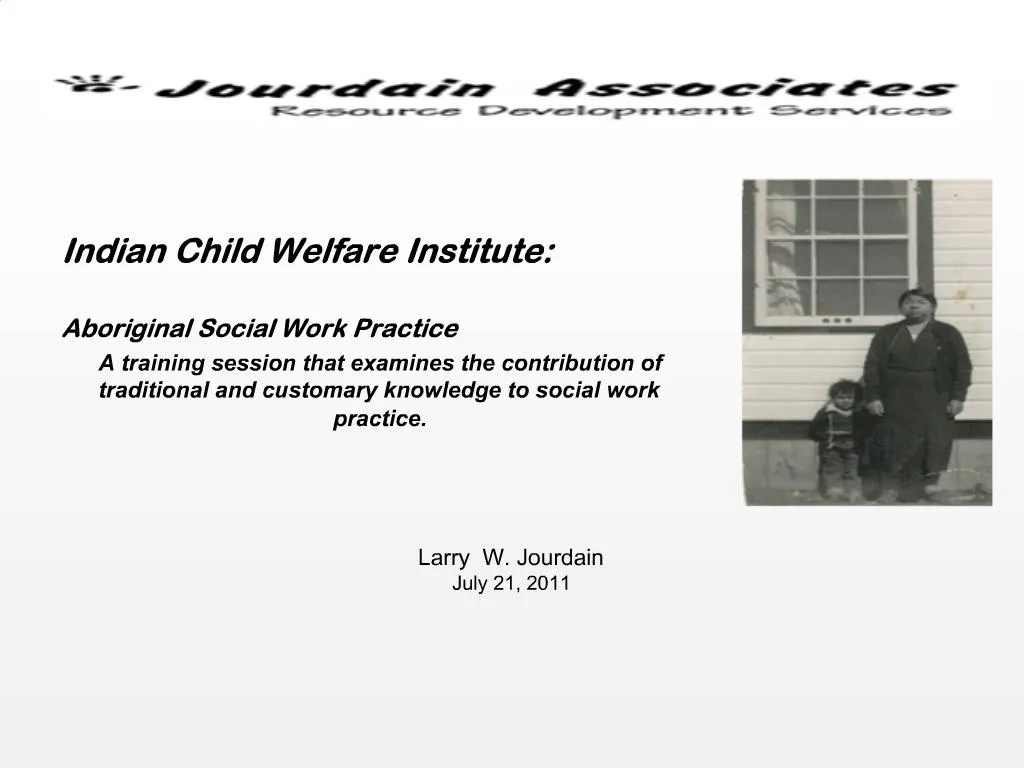 Jourdain Associates
Resource Development Services

Indian Child Welfare Institute:

Aboriginal Social Work Practice

A training session that examines the contribution of traditional and customary knowledge to social work practice.

Larry W. Jourdain
July 21, 2011